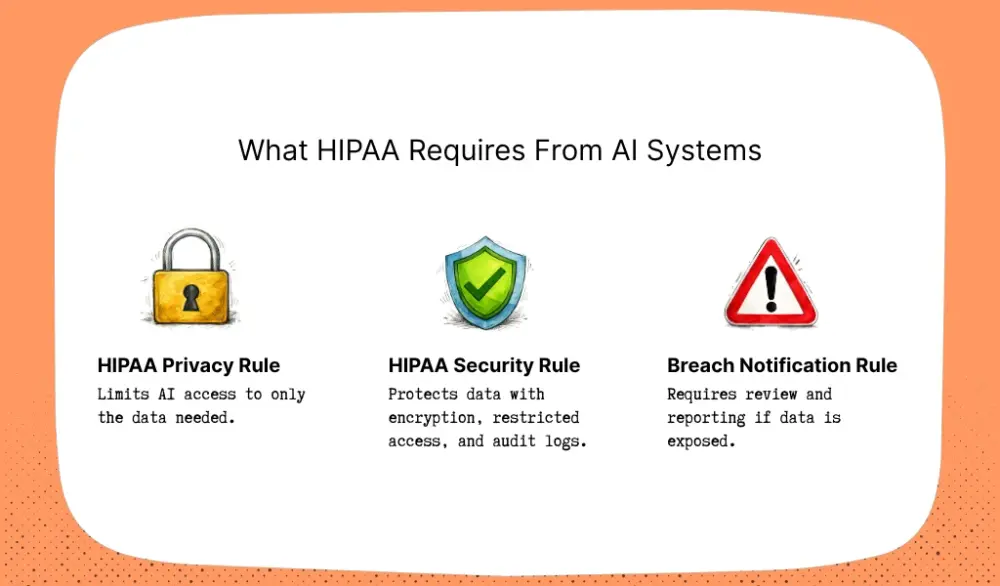 What HIPAA Requires From AI Systems

HIPAA Privacy Rule
Limits AI access to only the data needed.

HIPAA Security Rule
Protects data with encryption, restricted access, and audit logs.

Breach Notification Rule
Requires review and reporting if data is exposed.